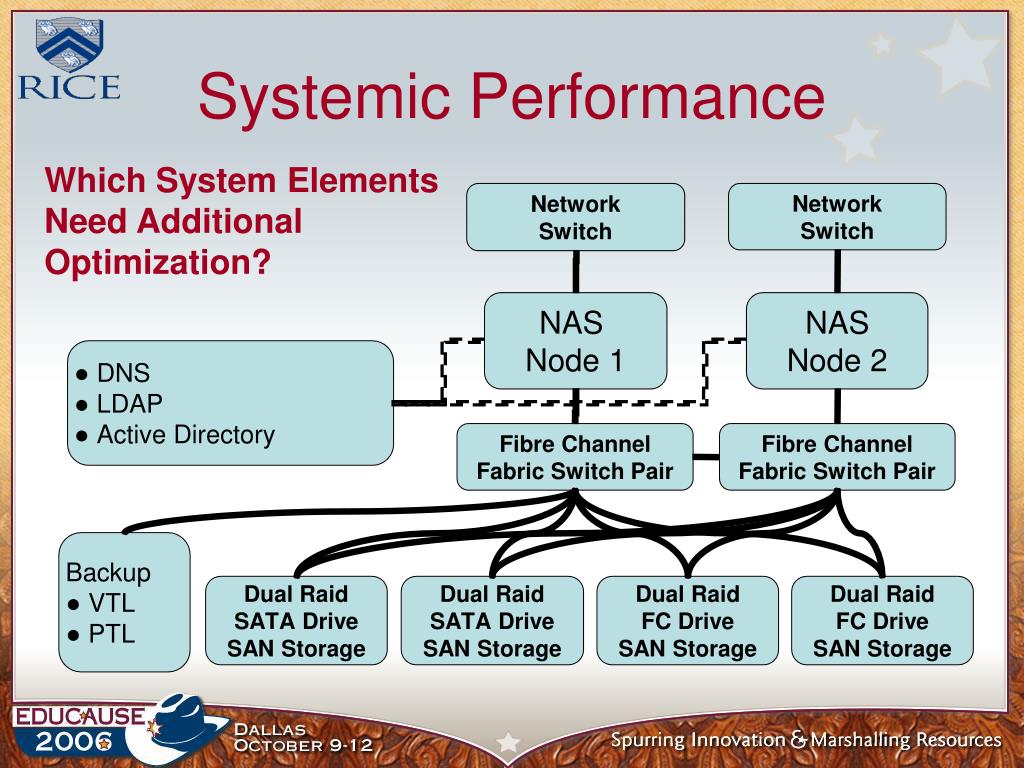 RICE

Systemic Performance

Which System Elements Need Additional Optimization?

Network Switch

Network Switch

NAS Node 1

NAS Node 2

● DNS
● LDAP
● Active Directory

Fibre Channel Fabric Switch Pair

Fibre Channel Fabric Switch Pair

Backup
● VTL
● PTL

Dual Raid SATA Drive SAN Storage

Dual Raid SATA Drive SAN Storage

Dual Raid FC Drive SAN Storage

Dual Raid FC Drive SAN Storage

EDUCAUSE 2006

Dallas October 9-12

Spurring Innovation & Marshalling Resources